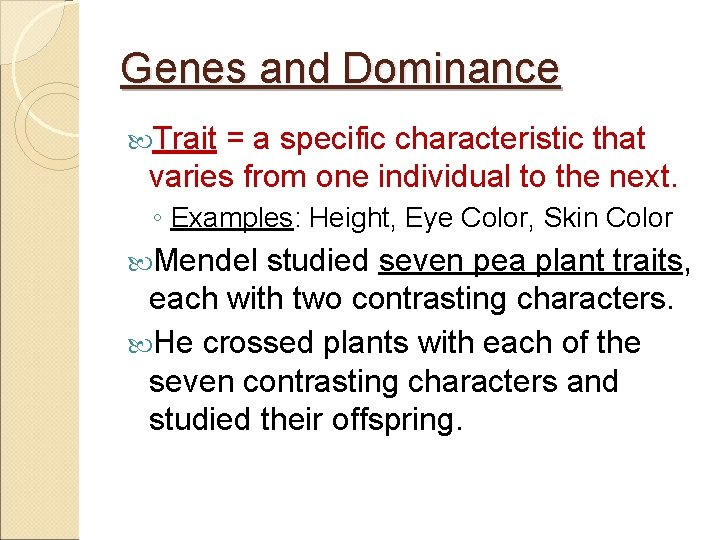 Genes and Dominance

Trait = a specific characteristic that varies from one individual to the next.

◦ Examples: Height, Eye Color, Skin Color

Mendel studied seven pea plant traits, each with two contrasting characters.

He crossed plants with each of the seven contrasting characters and studied their offspring.